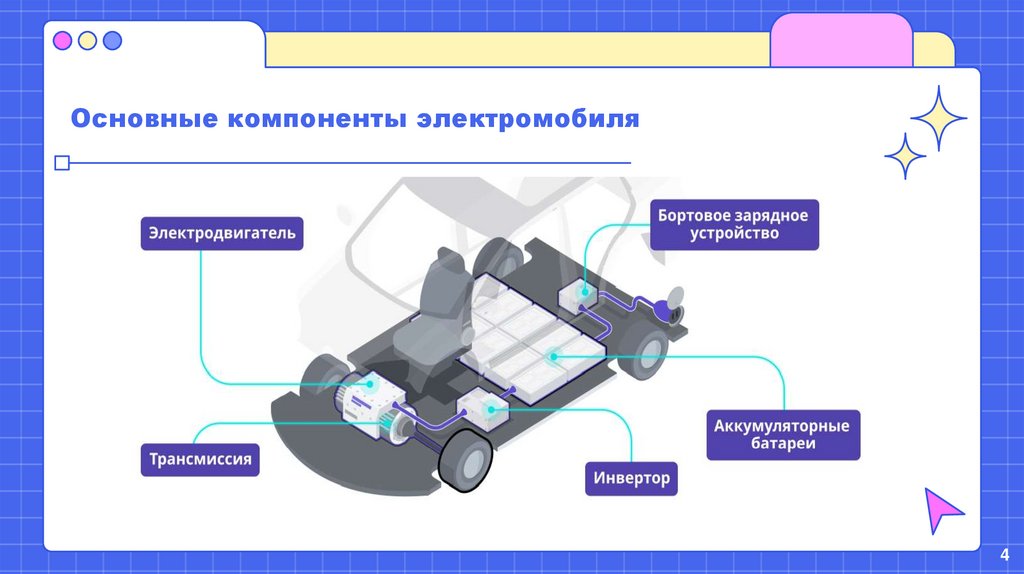 Основные компоненты электромобиля

Электродвигатель

Бортовое зарядное устройство

Аккумуляторные батареи

Трансмиссия

Инвертор

4